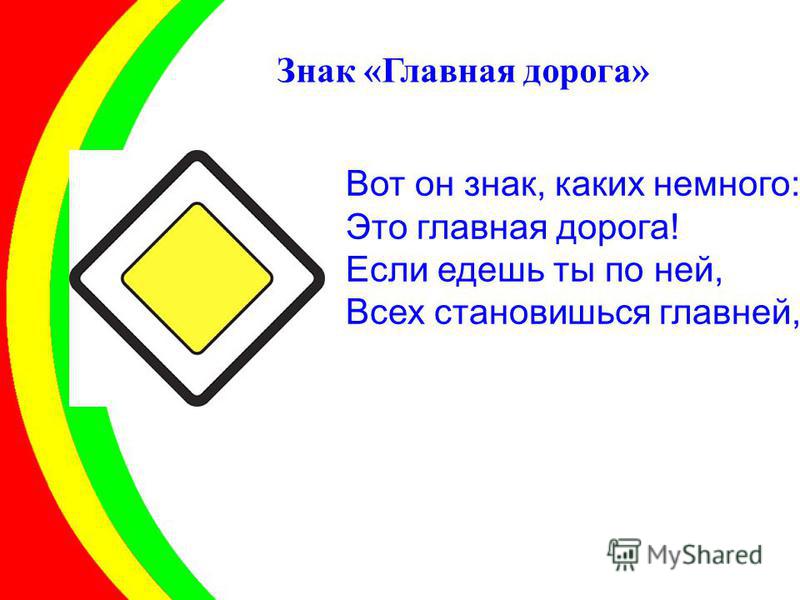 Знак «Главная дорога»

Вот он знак, каких немного:
Это главная дорога!
Если едешь ты по ней,
Всех становишься главней,

MyShared